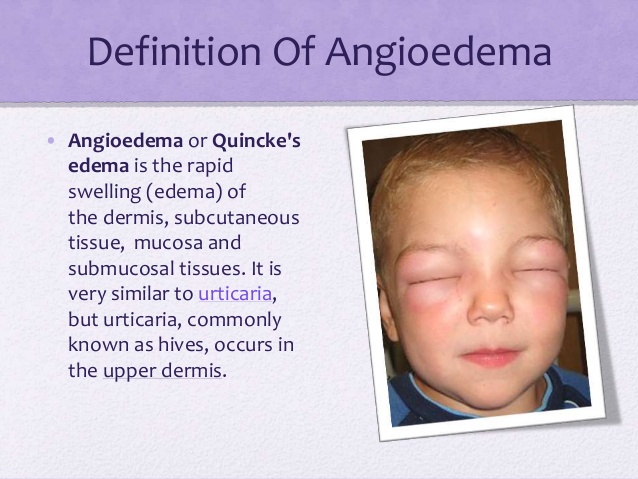 Definition Of Angioedema

• Angioedema or Quincke's edema is the rapid swelling (edema) of the dermis, subcutaneous tissue, mucosa and submucosal tissues. It is very similar to urticaria, but urticaria, commonly known as hives, occurs in the upper dermis.